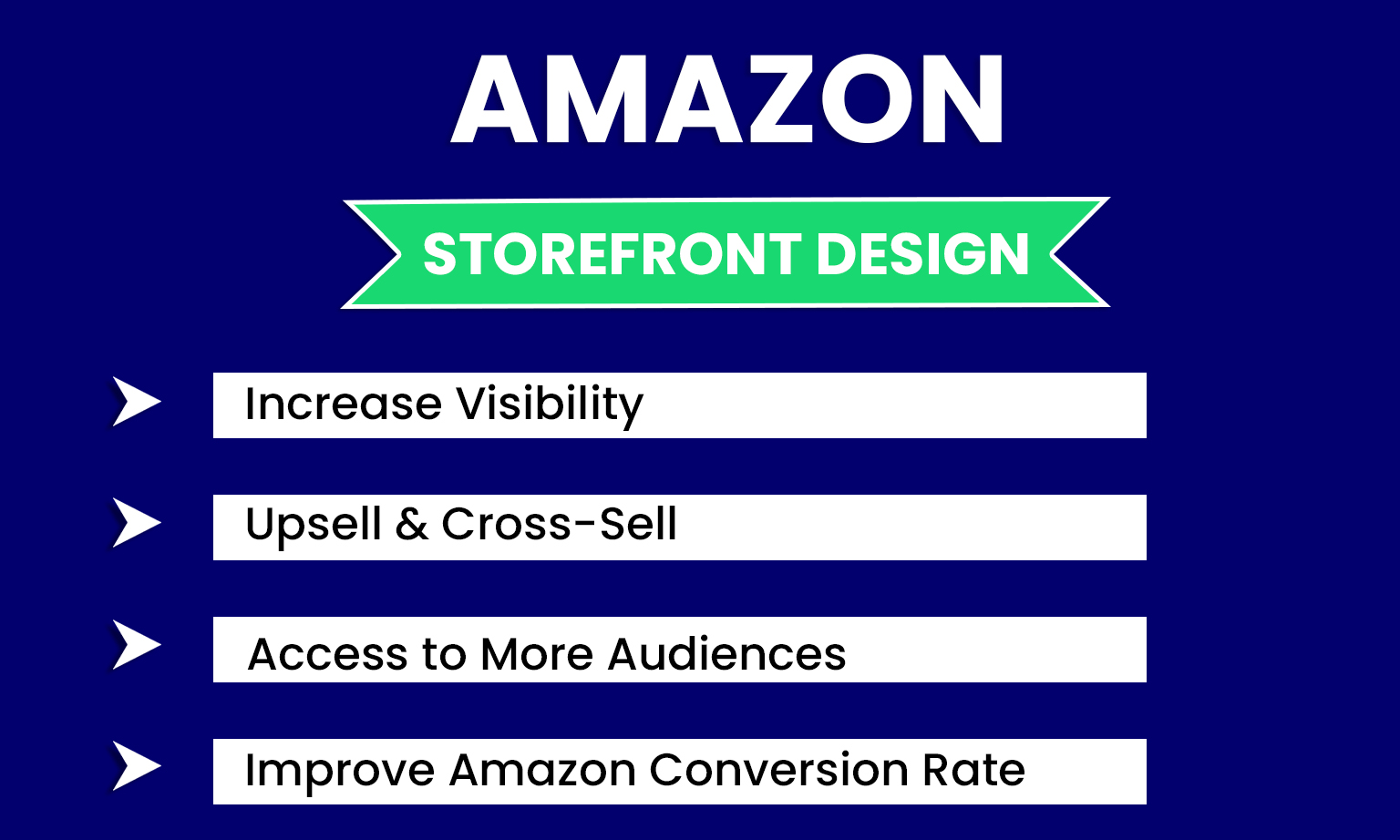 AMAZON

STOREFRONT DESIGN

Increase Visibility

Upsell & Cross-Sell

Access to More Audiences

Improve Amazon Conversion Rate